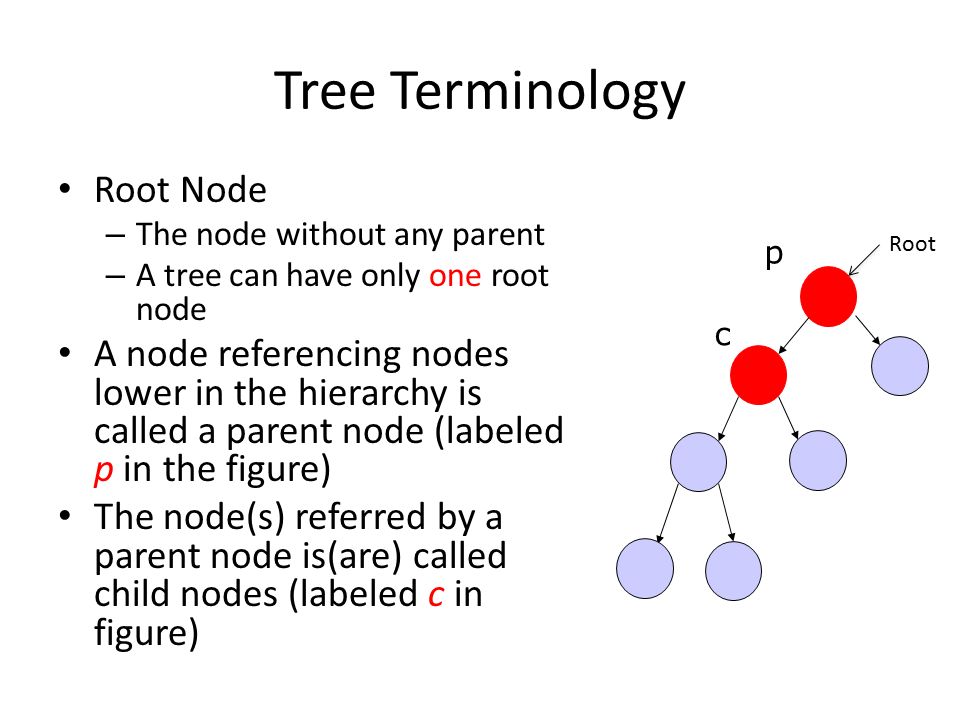 Tree Terminology

• Root Node
 – The node without any parent
 – A tree can have only one root node

• A node referencing nodes lower in the hierarchy is called a parent node (labeled p in the figure)

• The node(s) referred by a parent node is(are) called child nodes (labeled c in figure)

p

Root

c